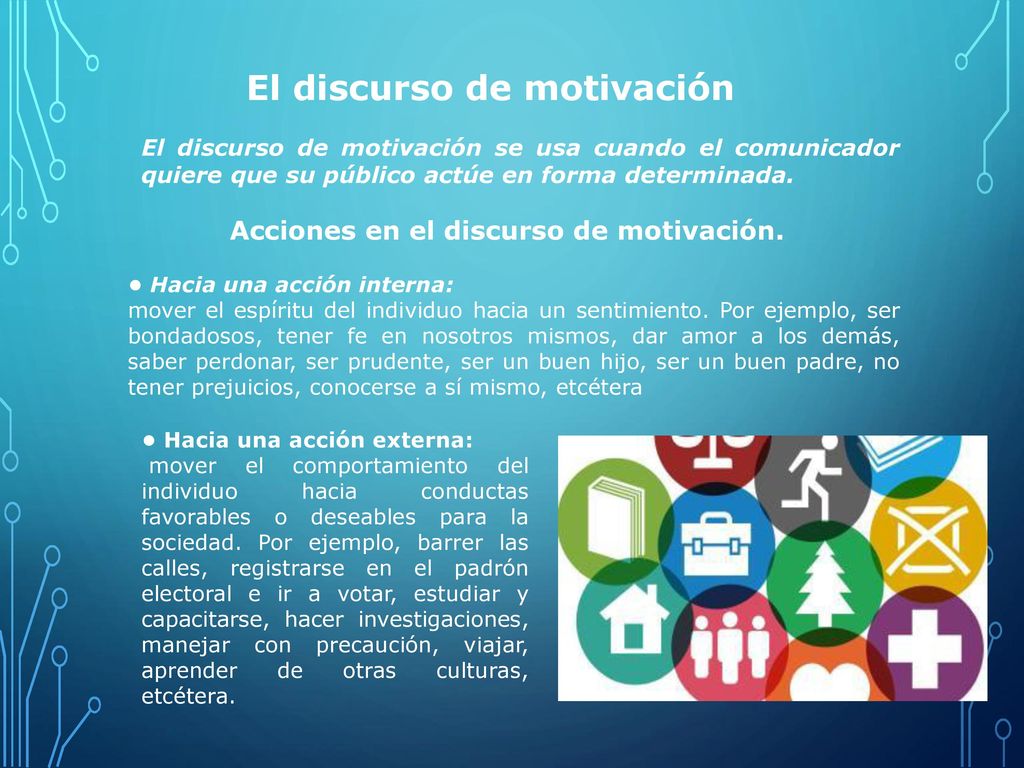 El discurso de motivación

El discurso de motivación se usa cuando el comunicador quiere que su público actúe en forma determinada.

Acciones en el discurso de motivación.

• Hacia una acción interna:
mover el espíritu del individuo hacia un sentimiento. Por ejemplo, ser bondadosos, tener fe en nosotros mismos, dar amor a los demás, saber perdonar, ser prudente, ser un buen hijo, ser un buen padre, no tener prejuicios, conocerse a sí mismo, etcétera

• Hacia una acción externa:
mover el comportamiento del individuo hacia conductas favorables o deseables para la sociedad. Por ejemplo, barrer las calles, registrarse en el padrón electoral e ir a votar, estudiar y capacitarse, hacer investigaciones, manejar con precaución, viajar, aprender de otras culturas, etcétera.